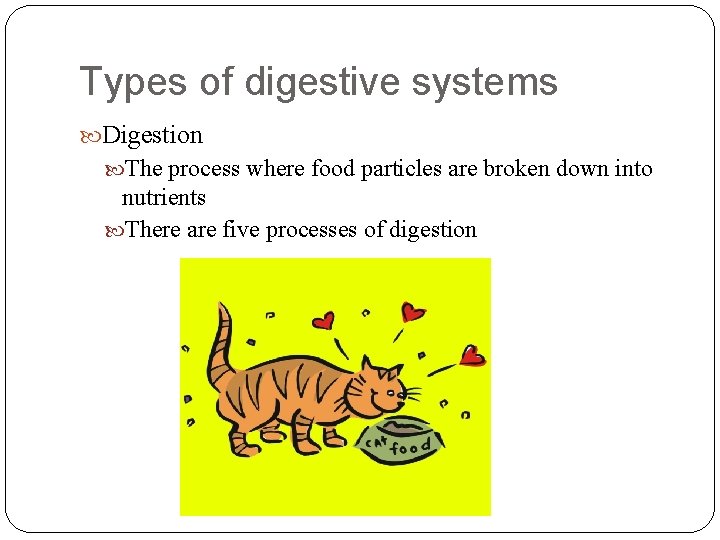 Types of digestive systems

Digestion

The process where food particles are broken down into nutrients

There are five processes of digestion

CAT food